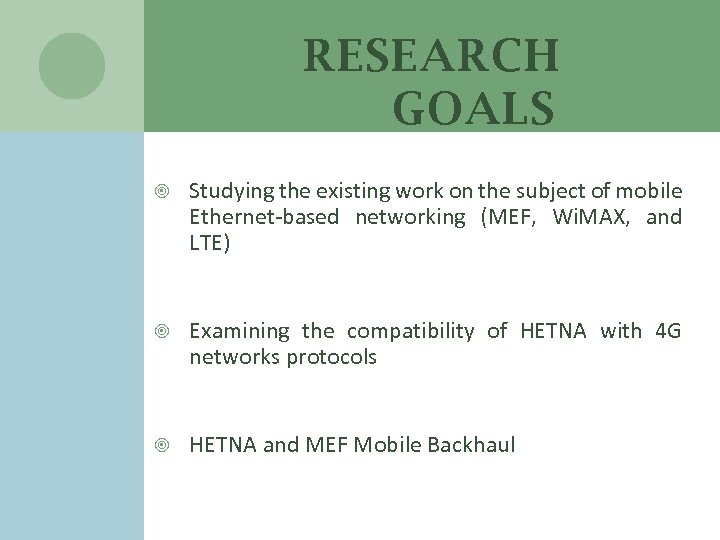 RESEARCH GOALS

Studying the existing work on the subject of mobile Ethernet-based networking (MEF, WiMAX, and LTE)

Examining the compatibility of HETNA with 4G networks protocols

HETNA and MEF Mobile Backhaul